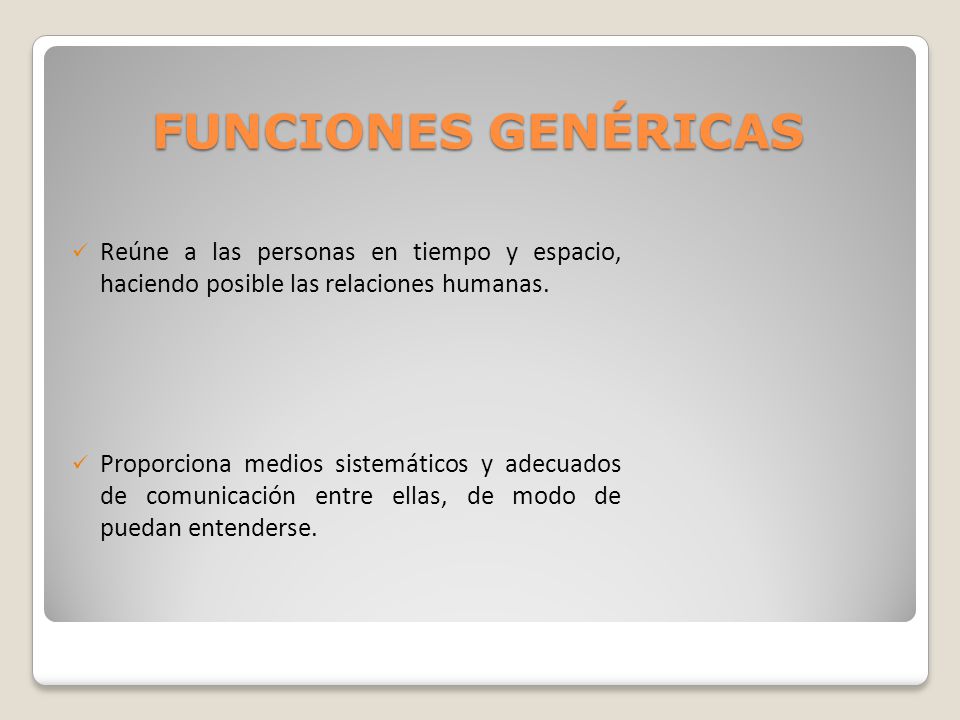 FUNCIONES GENÉRICAS

✓ Reúne a las personas en tiempo y espacio, haciendo posible las relaciones humanas.

✓ Proporciona medios sistemáticos y adecuados de comunicación entre ellas, de modo de puedan entenderse.